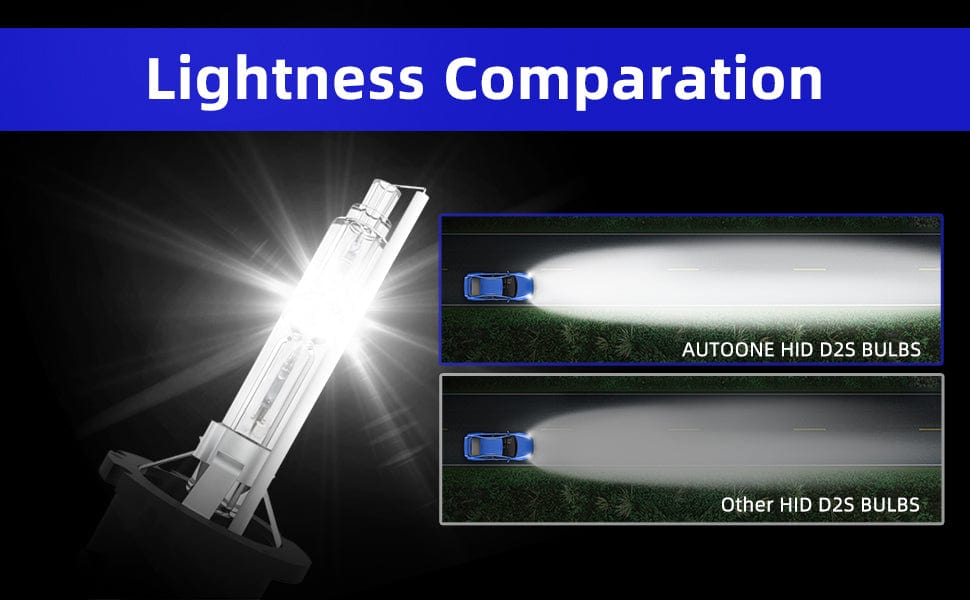 Lightness Comparation

AUTOONE HID D2S BULBS

Other HID D2S BULBS